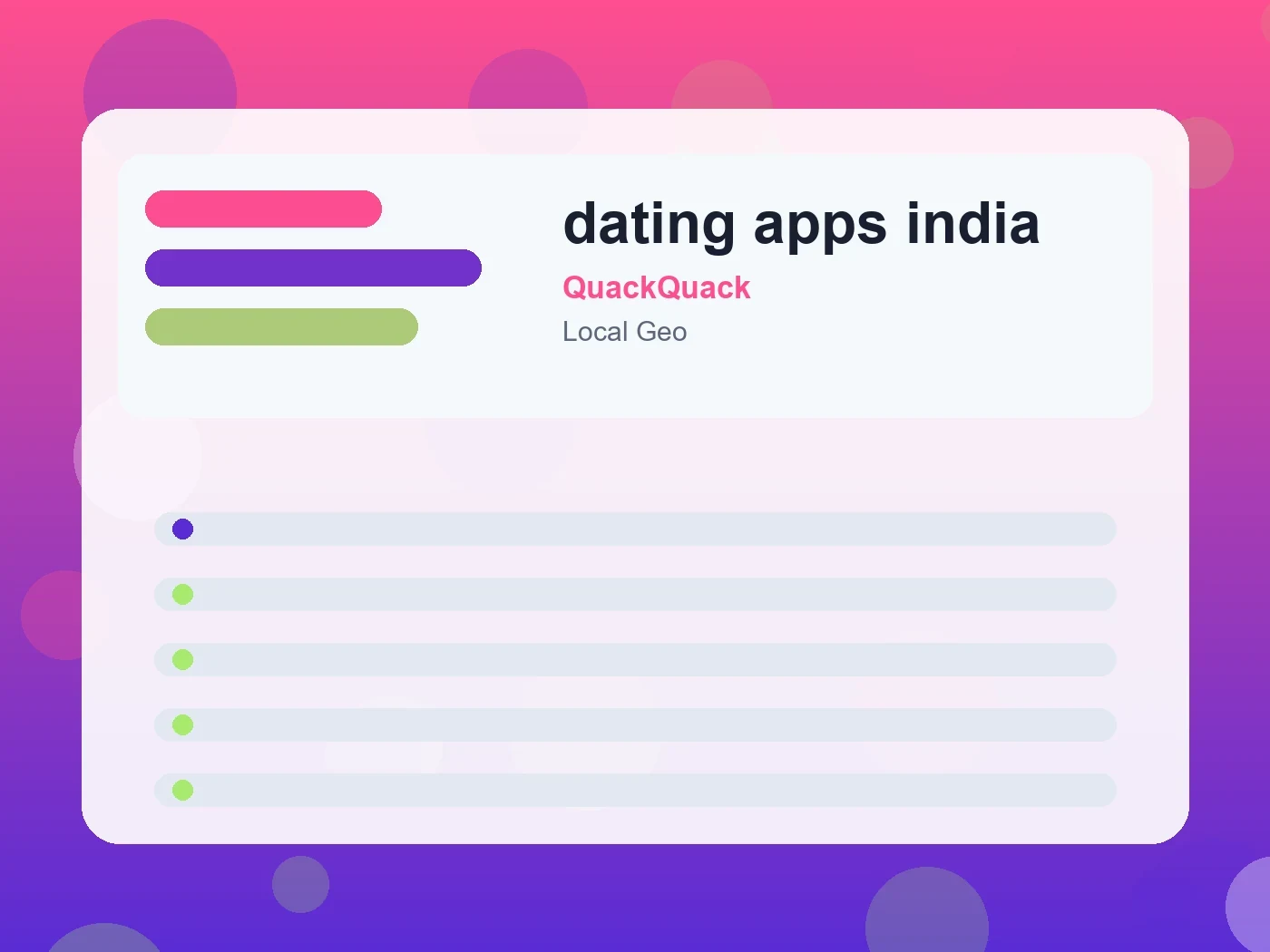 dating apps india

QuackQuack

Local Geo